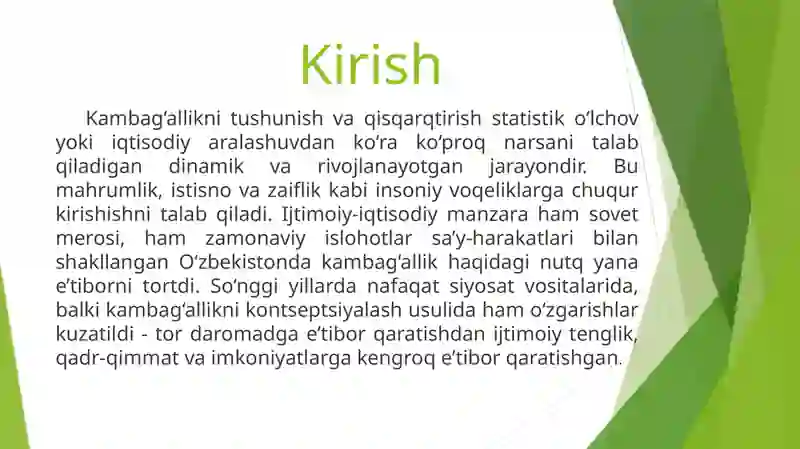 Kirish

Kambagʻallikni tushunish va qisqarqtirish statistik oʻlchov yoki iqtisodiy aralashuvdan koʻra koʻproq narsani talab qiladigan dinamik va rivojlanayotgan jarayondir. Bu mahrumlik, istisno va zaiflik kabi insoniy voqeliklarga chuqur kirishishni talab qiladi. Ijtimoiy-iqtisodiy manzara ham sovet merosi, ham zamonaviy islohotlar saʼy-harakatlari bilan shakllangan Oʻzbekistonda kambagʻallik haqidagi nutq yana eʼtiborni tortdi. Soʻnggi yillarda nafaqat siyosat vositalarida, balki kambagʻallikni kontseptsiyalash usulida ham oʻzgarishlar kuzatildi - tor daromadga eʼtibor qaratishdan ijtimoiy tenglik, qadr-qimmat va imkoniyatlarga kengroq eʼtibor qaratishgan.